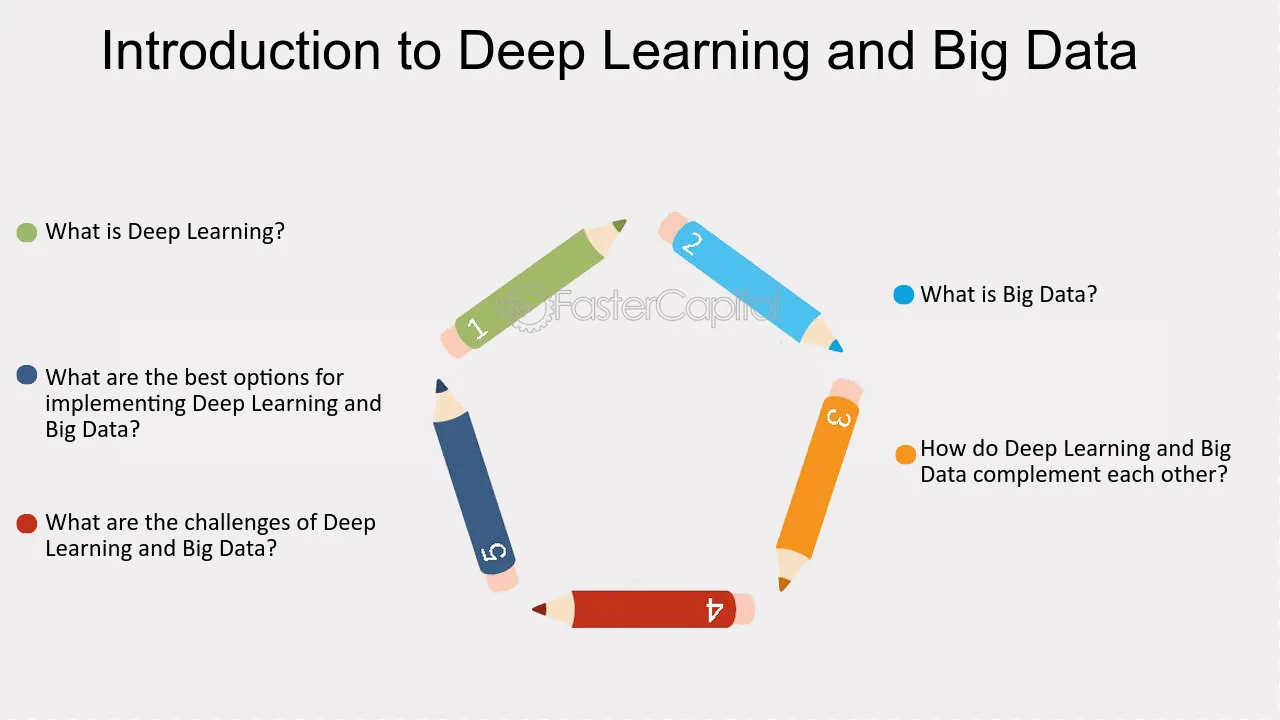 Introduction to Deep Learning and Big Data

What is Deep Learning?

What are the best options for implementing Deep Learning and Big Data?

What are the challenges of Deep Learning and Big Data?

1

2

FasterCapital

3

4

5

What is Big Data?

How do Deep Learning and Big Data complement each other?